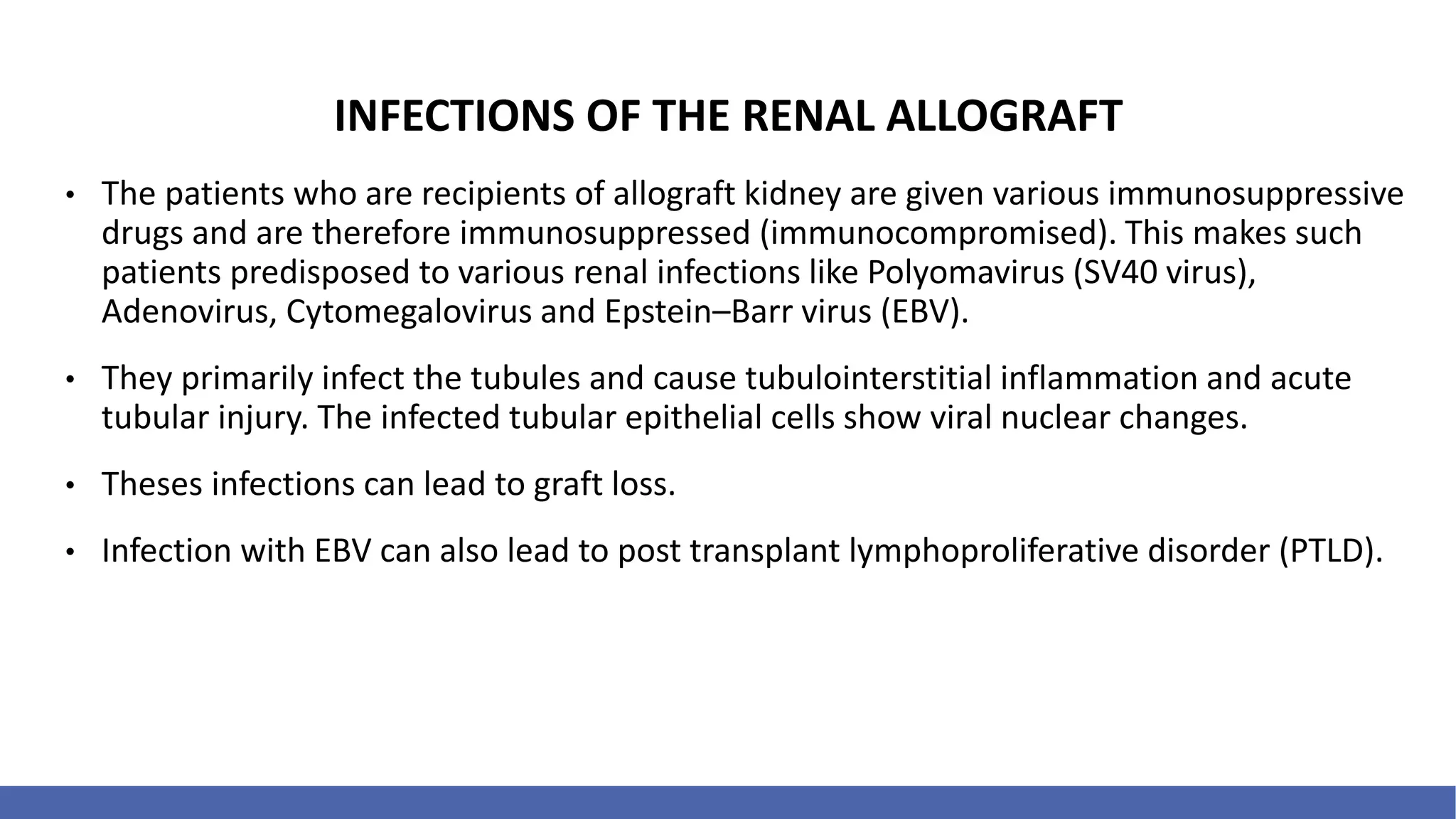 INFECTIONS OF THE RENAL ALLOGRAFT

• The patients who are recipients of allograft kidney are given various immunosuppressive drugs and are therefore immunosuppressed (immunocompromised). This makes such patients predisposed to various renal infections like Polyomavirus (SV40 virus), Adenovirus, Cytomegalovirus and Epstein–Barr virus (EBV).

• They primarily infect the tubules and cause tubulointerstitial inflammation and acute tubular injury. The infected tubular epithelial cells show viral nuclear changes.

• Theses infections can lead to graft loss.

• Infection with EBV can also lead to post transplant lymphoproliferative disorder (PTLD).